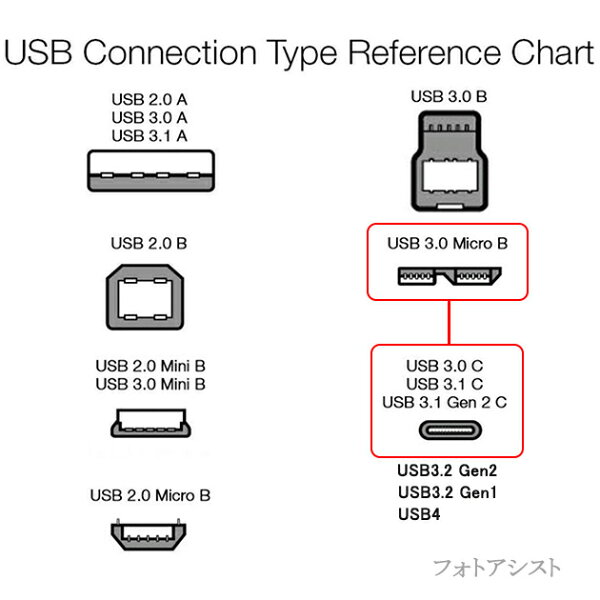 USB Connection Type Reference Chart

USB 2.0 A
USB 3.0 A
USB 3.1 A

USB 2.0 B

USB 2.0 Mini B
USB 3.0 Mini B

USB 2.0 Micro B

USB 3.0 B

USB 3.0 Micro B

USB 3.0 C
USB 3.1 C
USB 3.1 Gen 2 C

USB3.2 Gen2
USB3.2 Gen1
USB4

フォトアシスト